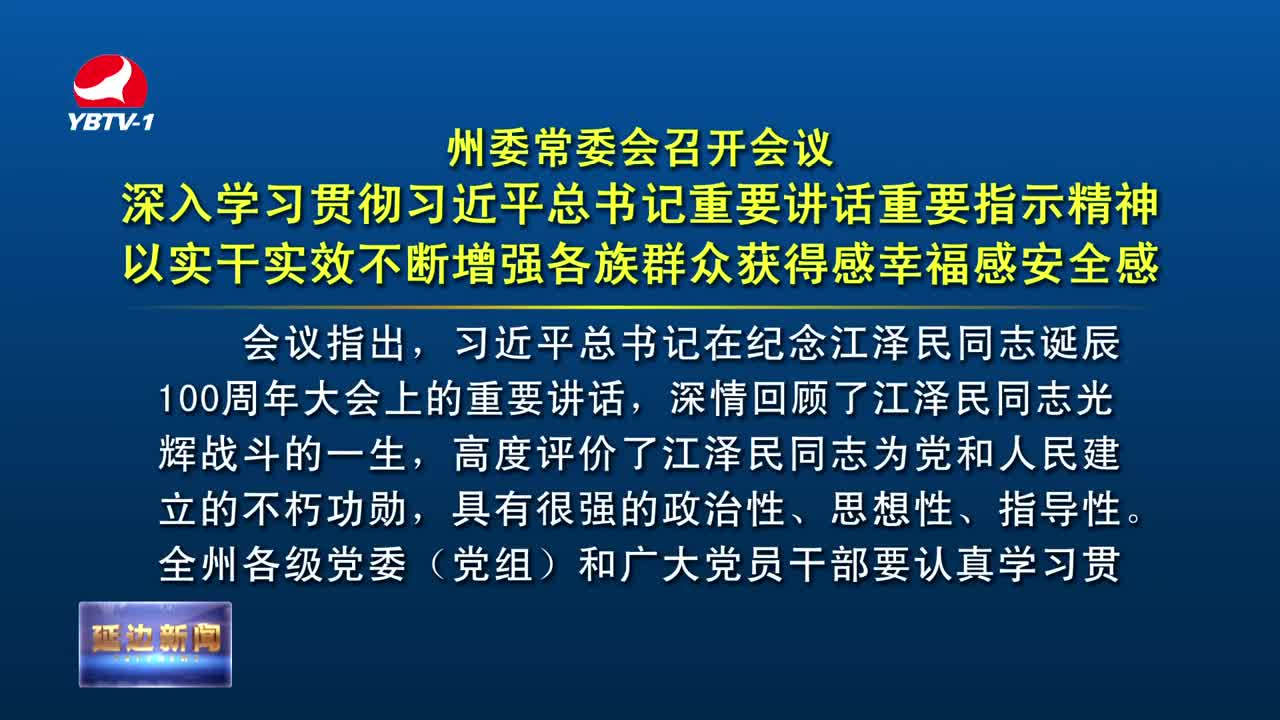 YBTV-1

州委常委会召开会议
深入学习贯彻习近平总书记重要讲话重要指示精神
以实干实效不断增强各族群众获得感幸福感安全感

会议指出，习近平总书记在纪念江泽民同志诞辰100周年大会上的重要讲话，深情回顾了江泽民同志光辉战斗的一生，高度评价了江泽民同志为党和人民建立的不朽功勋，具有很强的政治性、思想性、指导性。全州各级党委（党组）和广大党员干部要认真学习贯

延边新闻